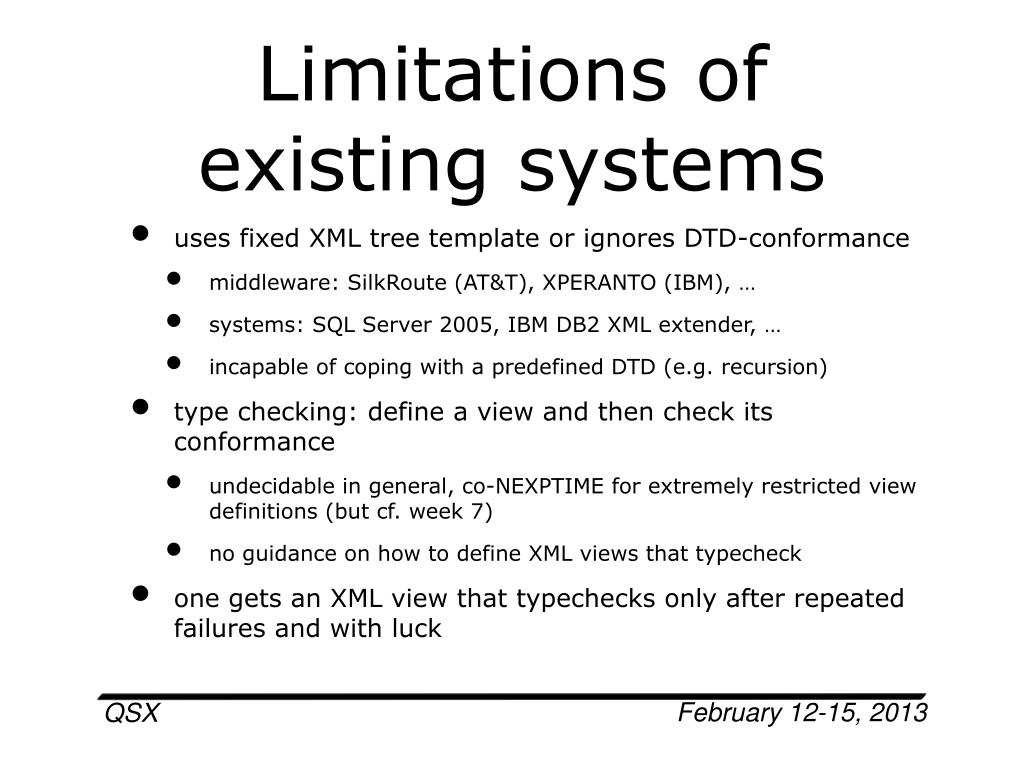 Limitations of existing systems

- uses fixed XML tree template or ignores DTD-conformance
  - middleware: SilkRoute (AT&T), XPERANTO (IBM), …
  - systems: SQL Server 2005, IBM DB2 XML extender, …
  - incapable of coping with a predefined DTD (e.g. recursion)
- type checking: define a view and then check its conformance
  - undecidable in general, co-NEXPTIME for extremely restricted view definitions (but cf. week 7)
  - no guidance on how to define XML views that typecheck
- one gets an XML view that typechecks only after repeated failures and with luck

QSX

February 12-15, 2013